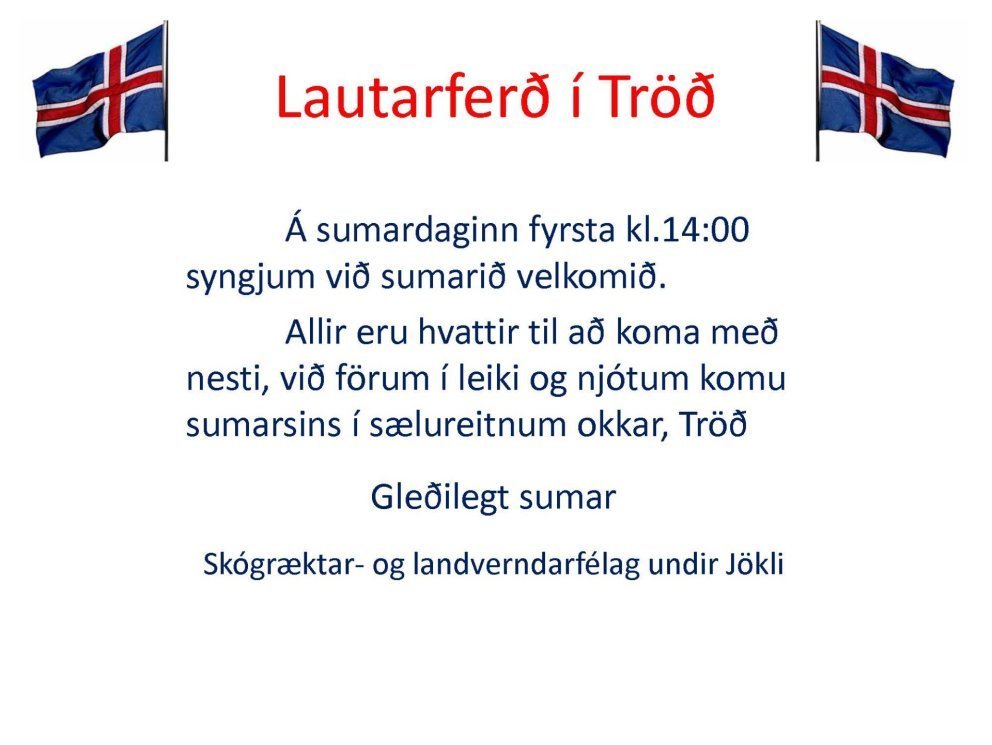 Lautarferð í Tröð

Á sumardaginn fyrsta kl.14:00 syngjum við sumarið velkomið.

Allir eru hvattir til að koma með nesti, við förum í leiki og njótum komu sumarsins í sælureitnum okkar, Tröð

Gleðilegt sumar

Skógræktar- og landverndarfélag undir Jökli